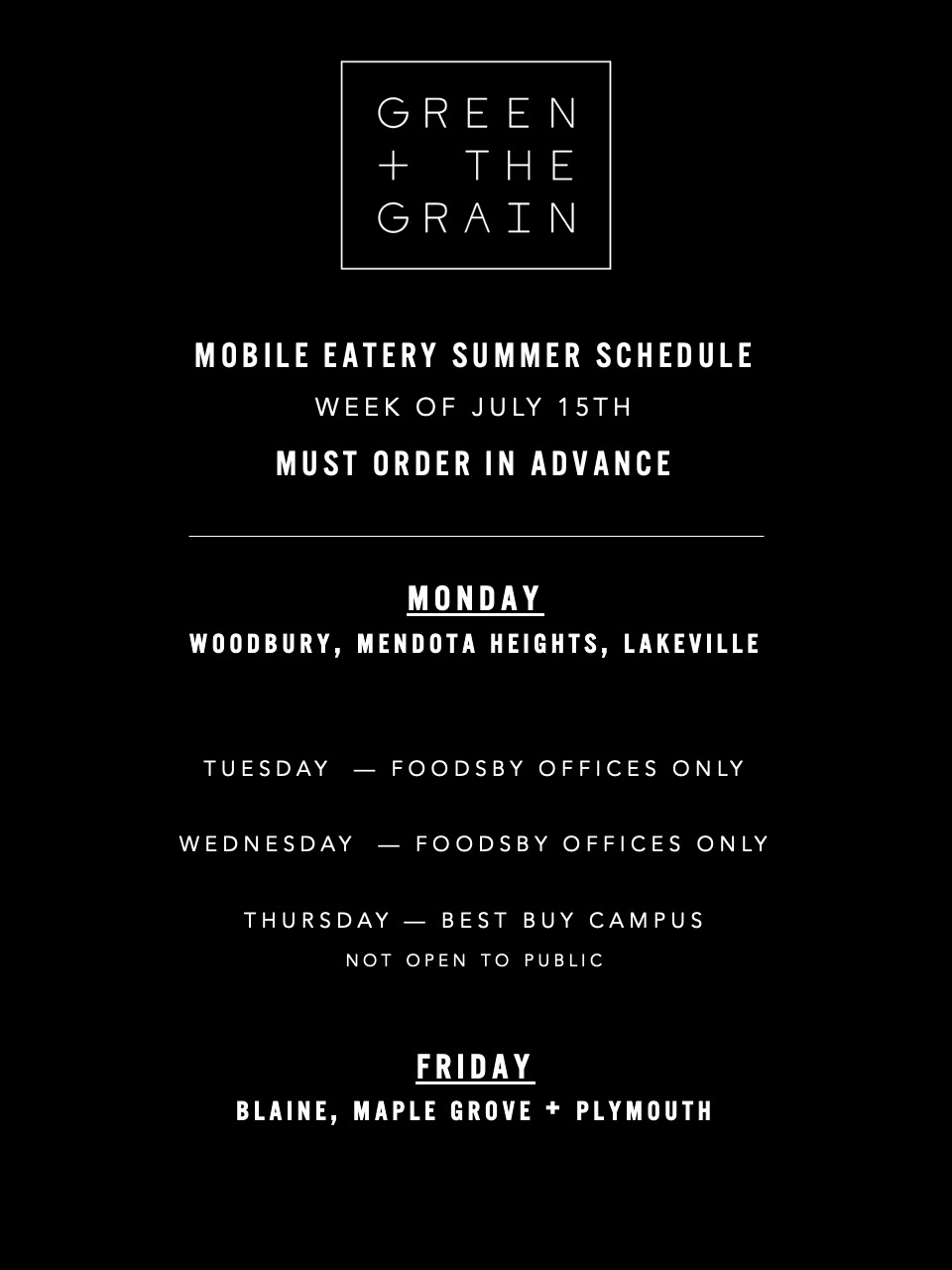 GREEN
+ THE
GRAIN

MOBILE EATERY SUMMER SCHEDULE
WEEK OF JULY 15TH
MUST ORDER IN ADVANCE

MONDAY
WOODBURY, MENDOTA HEIGHTS, LAKEVILLE

TUESDAY — FOODSBY OFFICES ONLY

WEDNESDAY — FOODSBY OFFICES ONLY

THURSDAY — BEST BUY CAMPUS
NOT OPEN TO PUBLIC

FRIDAY
BLAINE, MAPLE GROVE + PLYMOUTH